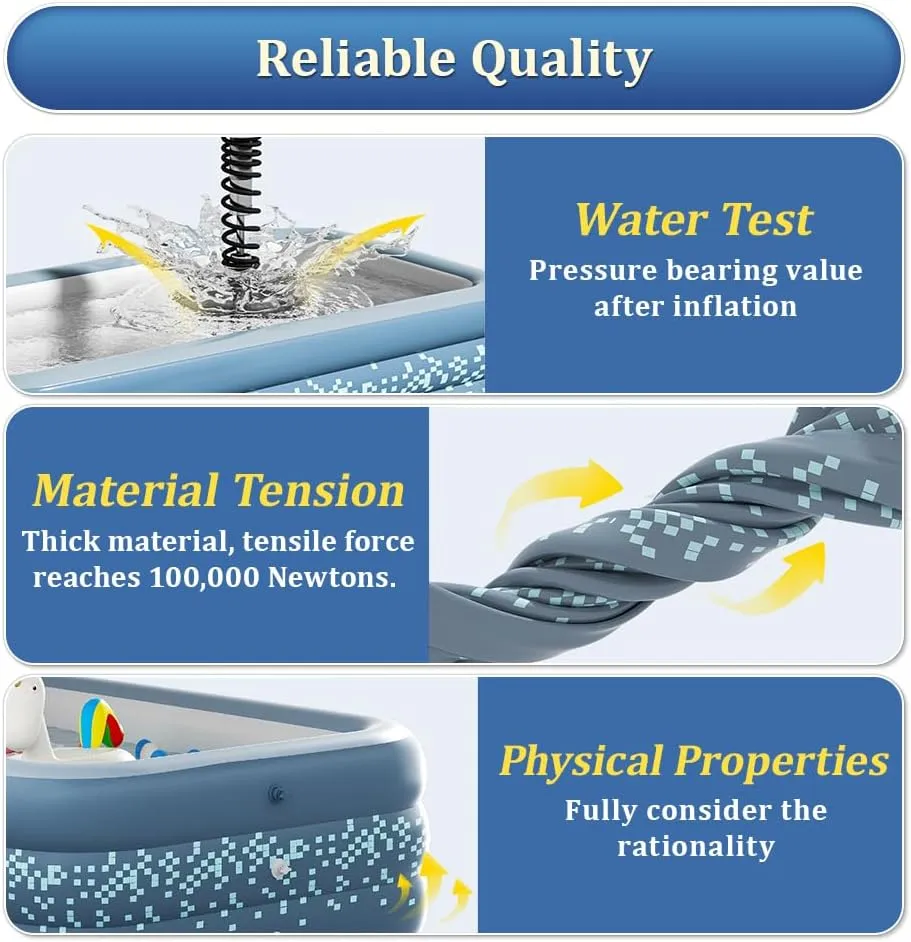 Reliable Quality

Water Test
Pressure bearing value after inflation

Material Tension
Thick material, tensile force reaches 100,000 Newtons.

Physical Properties
Fully consider the rationality